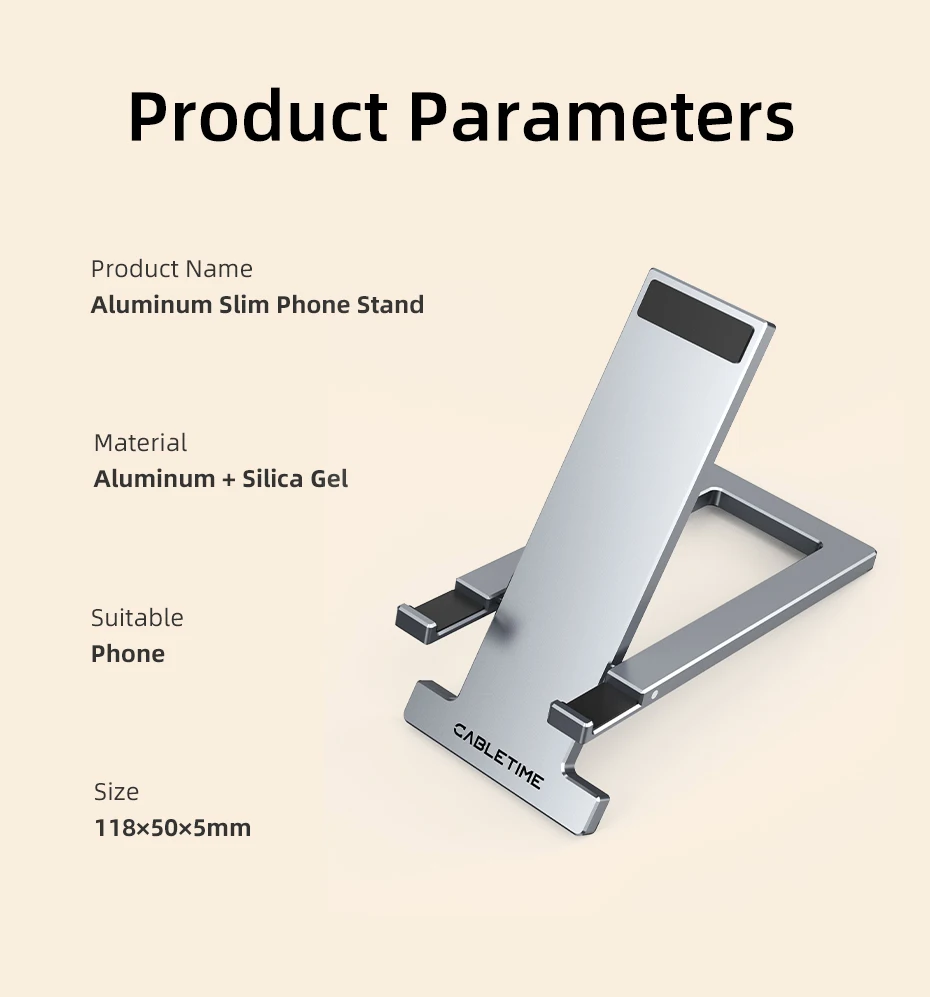 Product Parameters

Product Name
Aluminum Slim Phone Stand

Material
Aluminum + Silica Gel

Suitable
Phone

Size
118×50×5mm

CABLETIME